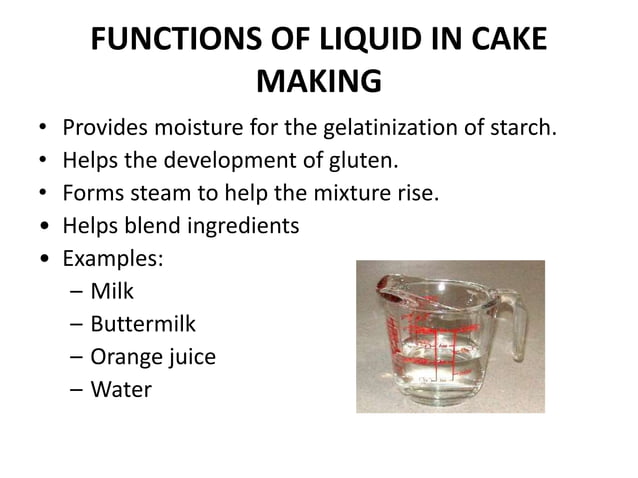 FUNCTIONS OF LIQUID IN CAKE MAKING

• Provides moisture for the gelatinization of starch.
• Helps the development of gluten.
• Forms steam to help the mixture rise.
• Helps blend ingredients
• Examples:
– Milk
– Buttermilk
– Orange juice
– Water